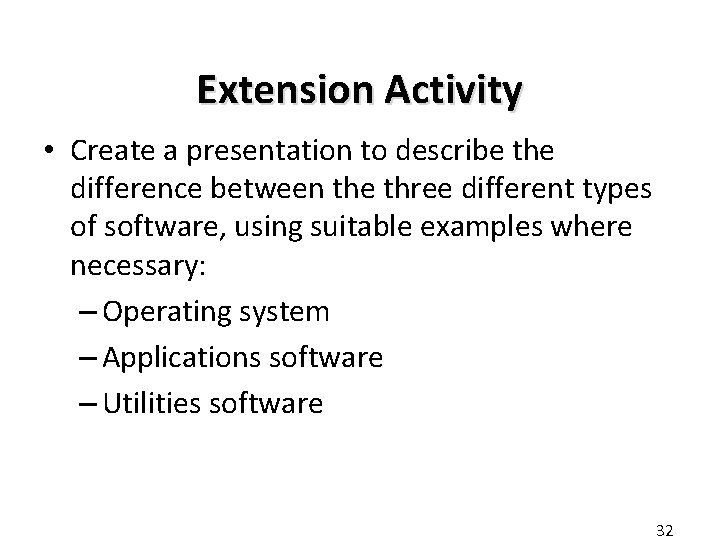 Extension Activity

• Create a presentation to describe the difference between the three different types of software, using suitable examples where necessary:
– Operating system
– Applications software
– Utilities software

32